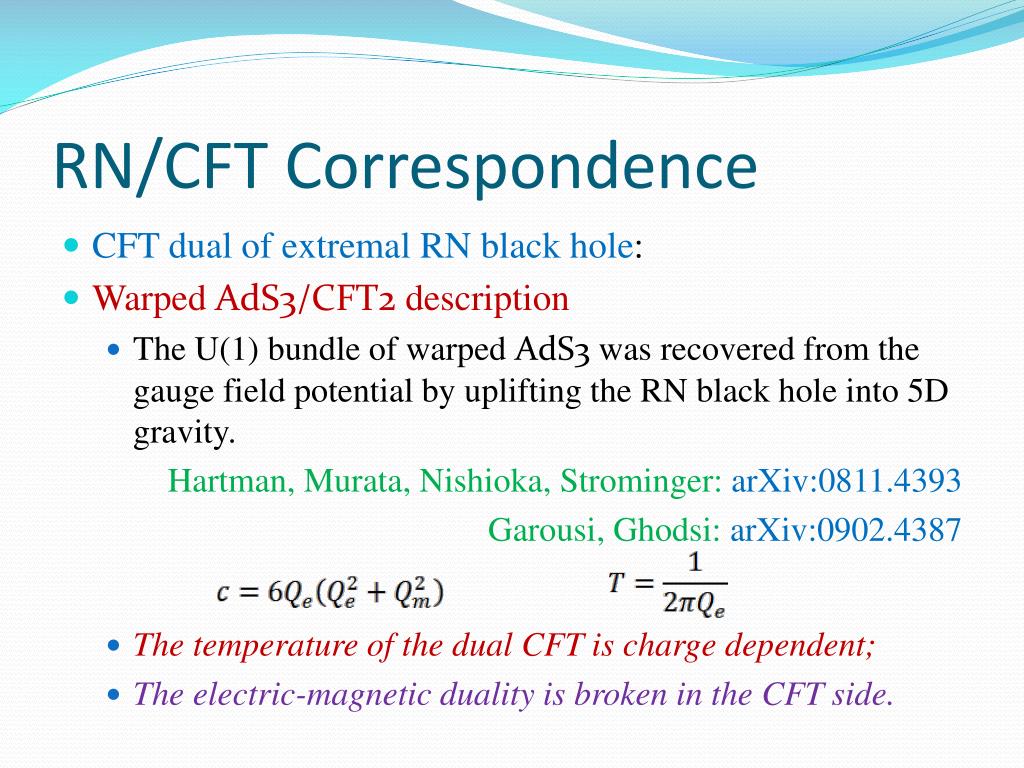 RN/CFT Correspondence

CFT dual of extremal RN black hole:

Warped AdS3/CFT2 description

The U(1) bundle of warped AdS3 was recovered from the gauge field potential by uplifting the RN black hole into 5D gravity.

Hartman, Murata, Nishioka, Strominger: arXiv:0811.4393

Garousi, Ghodsi: arXiv:0902.4387

$c = 6Q_e(Q_e^2 + Q_m^2)$ $T = \frac{1}{2\pi Q_e}$

The temperature of the dual CFT is charge dependent;

The electric-magnetic duality is broken in the CFT side.